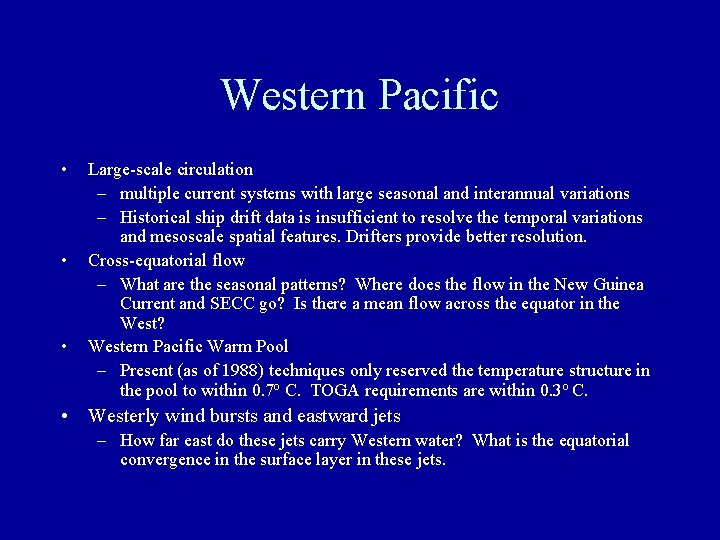 Western Pacific

• Large-scale circulation
– multiple current systems with large seasonal and interannual variations
– Historical ship drift data is insufficient to resolve the temporal variations and mesoscale spatial features. Drifters provide better resolution.
• Cross-equatorial flow
– What are the seasonal patterns? Where does the flow in the New Guinea Current and SECC go? Is there a mean flow across the equator in the West?
• Western Pacific Warm Pool
– Present (as of 1988) techniques only reserved the temperature structure in the pool to within 0.7° C. TOGA requirements are within 0.3° C.
• Westerly wind bursts and eastward jets
– How far east do these jets carry Western water? What is the equatorial convergence in the surface layer in these jets.